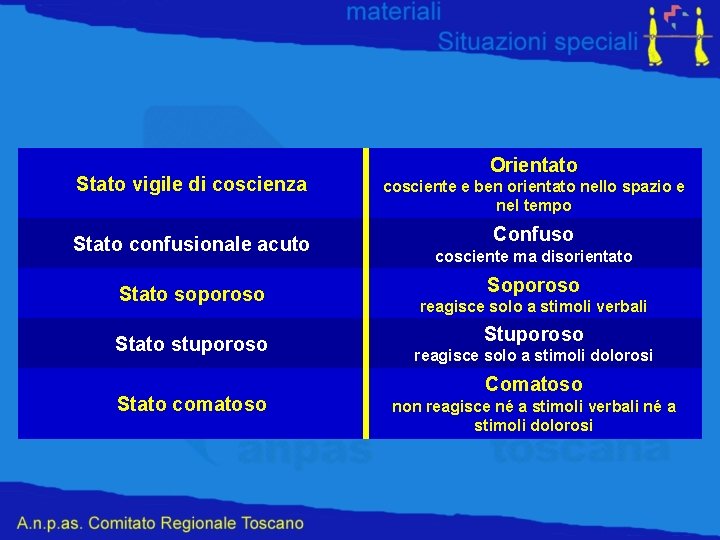 materiali
Situazioni speciali

| Stato vigile di coscienza | Orientato cosciente e ben orientato nello spazio e nel tempo |
|---|---|
| Stato confusionale acuto | Confuso cosciente ma disorientato |
| Stato soporoso | Soporoso reagisce solo a stimoli verbali |
| Stato stuporoso | Stuporoso reagisce solo a stimoli dolorosi |
| Stato comatoso | Comatoso non reagisce né a stimoli verbali né a stimoli dolorosi |

anpas toscana

A.n.p.as. Comitato Regionale Toscano